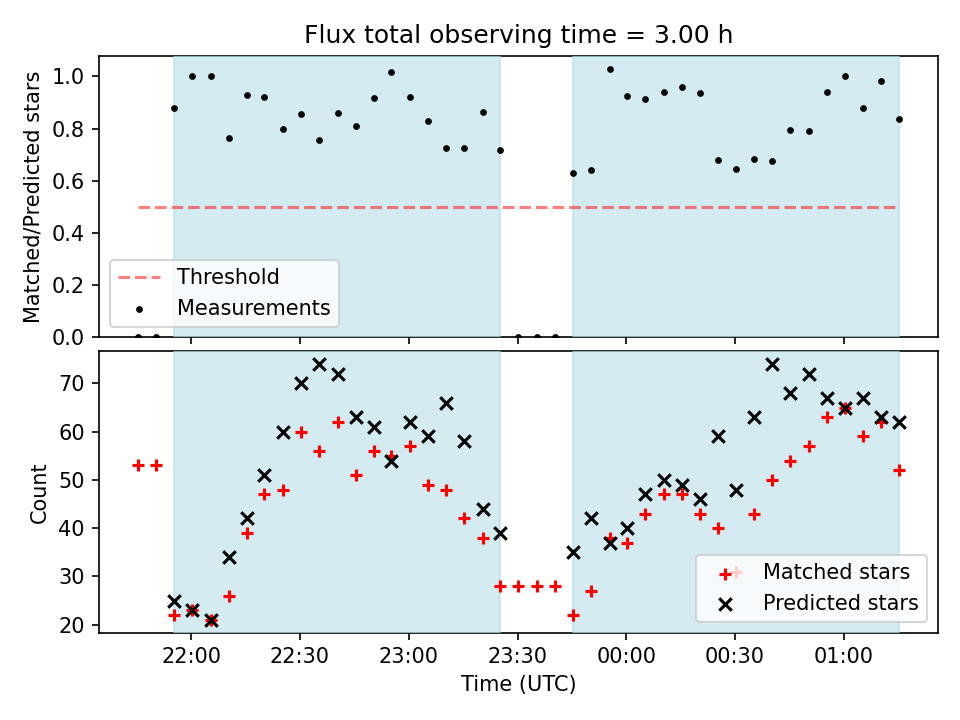 Flux total observing time = 3.00 h

Matched/Predicted stars

1.0
0.8
0.6
0.4
0.2
0.0

Threshold
Measurements

Count

70
60
50
40
30
20

Matched stars
Predicted stars

22:00
22:30
23:00
23:30
00:00
00:30
01:00

Time (UTC)